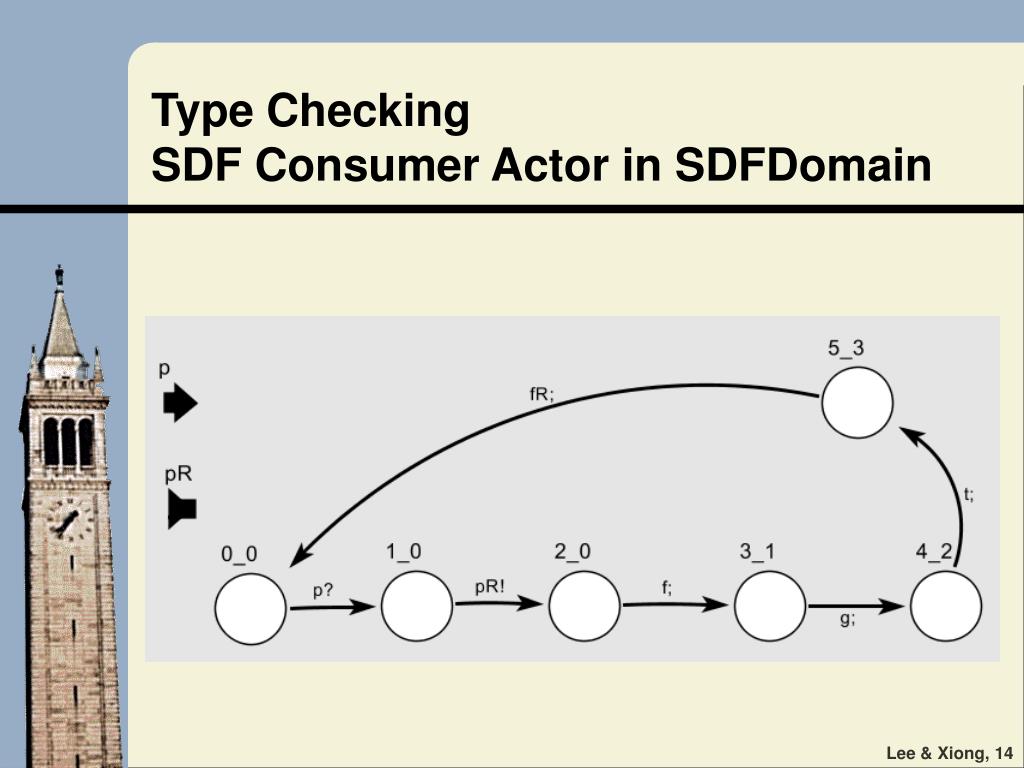 Type Checking
SDF Consumer Actor in SDFDomain

p

pR

5_3

fR;

t;

0_0

1_0

2_0

3_1

4_2

p?

pR!

f;

g;

Lee & Xiong, 14